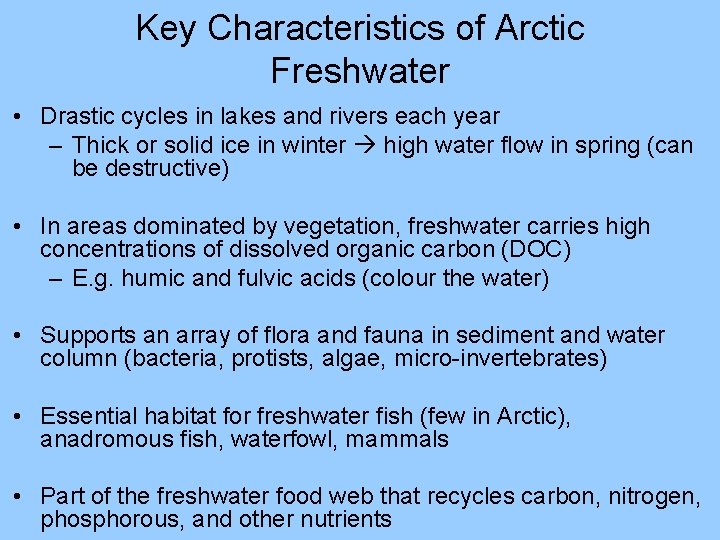 Key Characteristics of Arctic Freshwater

• Drastic cycles in lakes and rivers each year
– Thick or solid ice in winter → high water flow in spring (can be destructive)

• In areas dominated by vegetation, freshwater carries high concentrations of dissolved organic carbon (DOC)
– E.g. humic and fulvic acids (colour the water)

• Supports an array of flora and fauna in sediment and water column (bacteria, protists, algae, micro-invertebrates)

• Essential habitat for freshwater fish (few in Arctic), anadromous fish, waterfowl, mammals

• Part of the freshwater food web that recycles carbon, nitrogen, phosphorous, and other nutrients